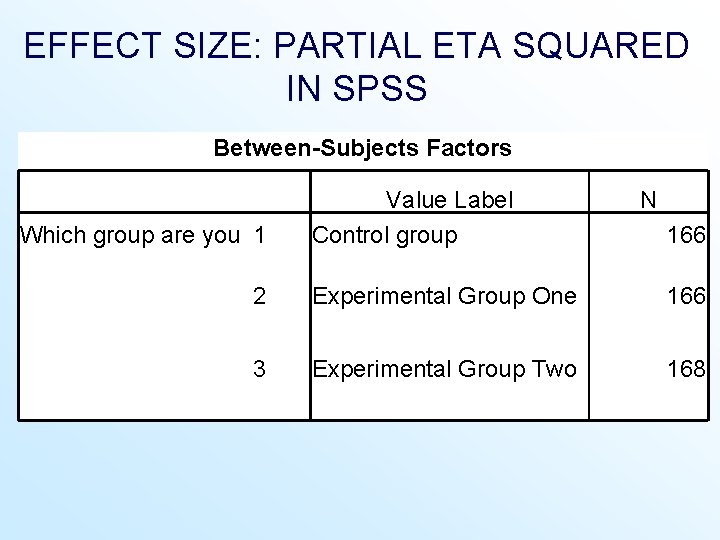 EFFECT SIZE: PARTIAL ETA SQUARED IN SPSS

Between-Subjects Factors

| | | Value Label | N |
|---|---|---|---|
| Which group are you | 1 | Control group | 166 |
| | 2 | Experimental Group One | 166 |
| | 3 | Experimental Group Two | 168 |